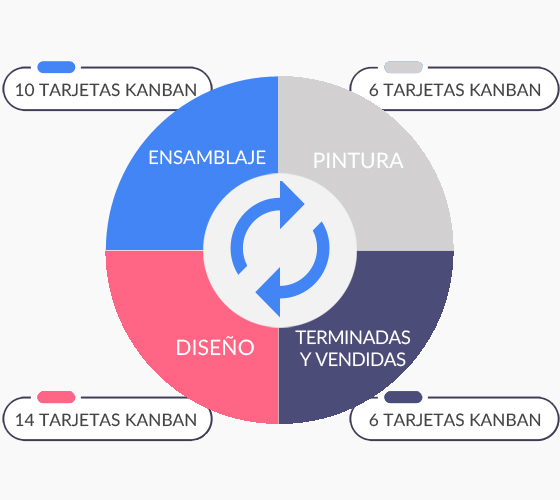 10 TARJETAS KANBAN

6 TARJETAS KANBAN

ENSAMBLAJE

PINTURA

DISEÑO

TERMINADAS Y VENDIDAS

14 TARJETAS KANBAN

6 TARJETAS KANBAN